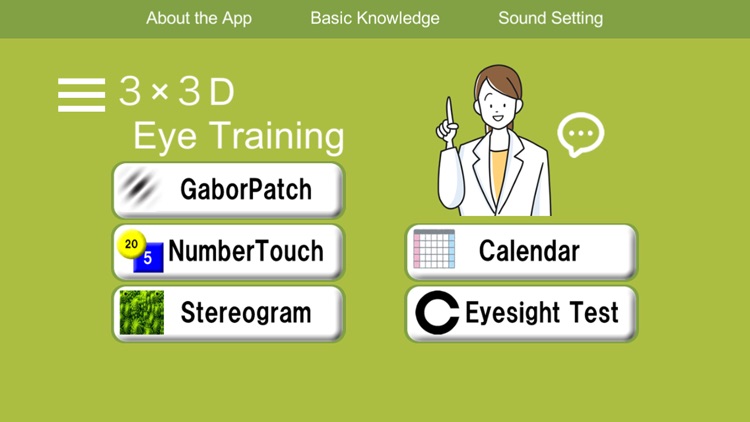 About the App Basic Knowledge Sound Setting

3×3D
Eye Training

GaborPatch

20
5
NumberTouch

Stereogram

Calendar

Eyesight Test